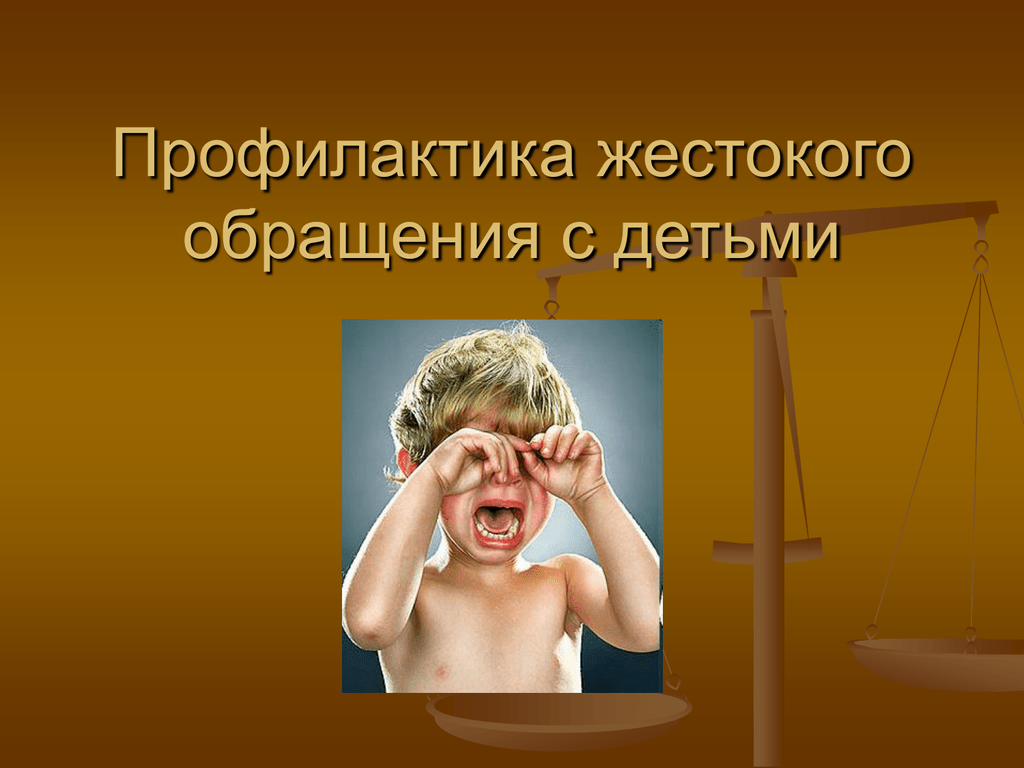 Профилактика жестокого обращения с детьми